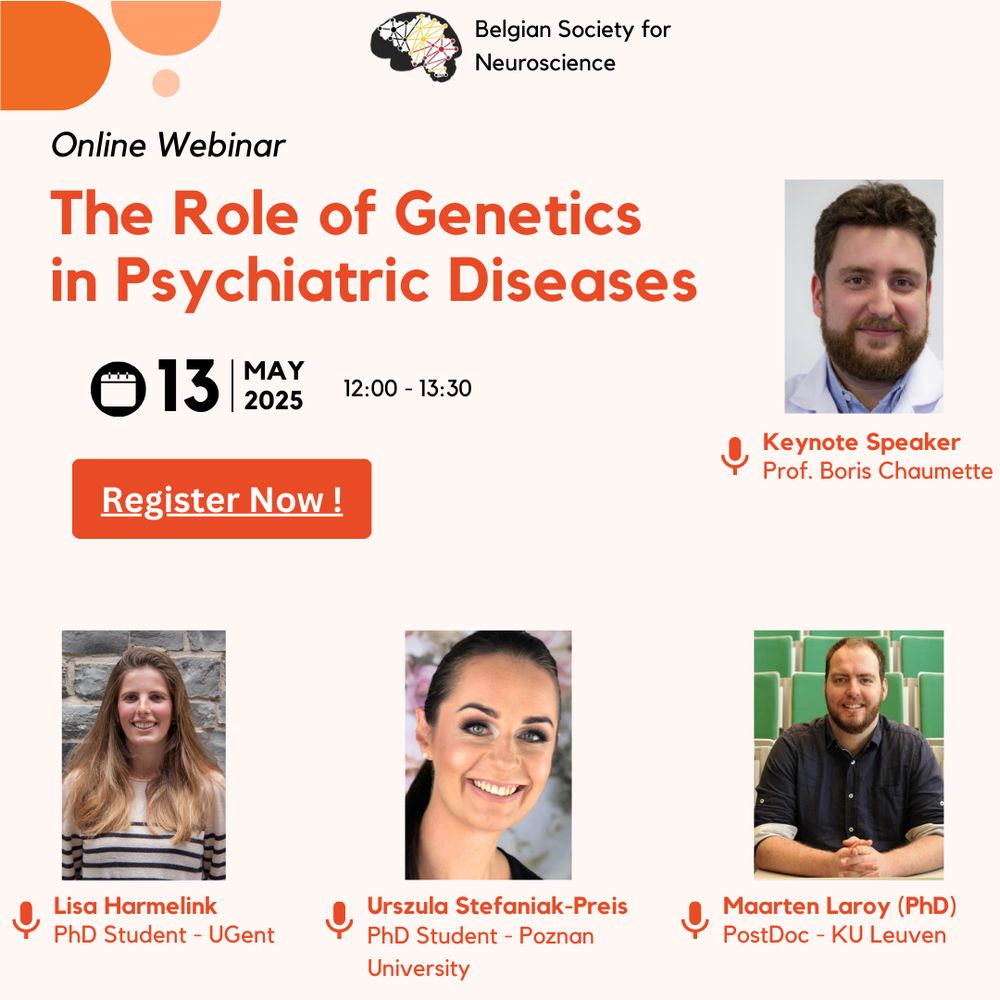 Belgian Society for Neuroscience

Online Webinar

The Role of Genetics in Psychiatric Diseases

13 MAY 2025 12:00 - 13:30

Register Now !

Keynote Speaker
Prof. Boris Chaumette

Lisa Harmelink
PhD Student - UGent

Urszula Stefaniak-Preis
PhD Student - Poznan University

Maarten Laroy (PhD)
PostDoc - KU Leuven